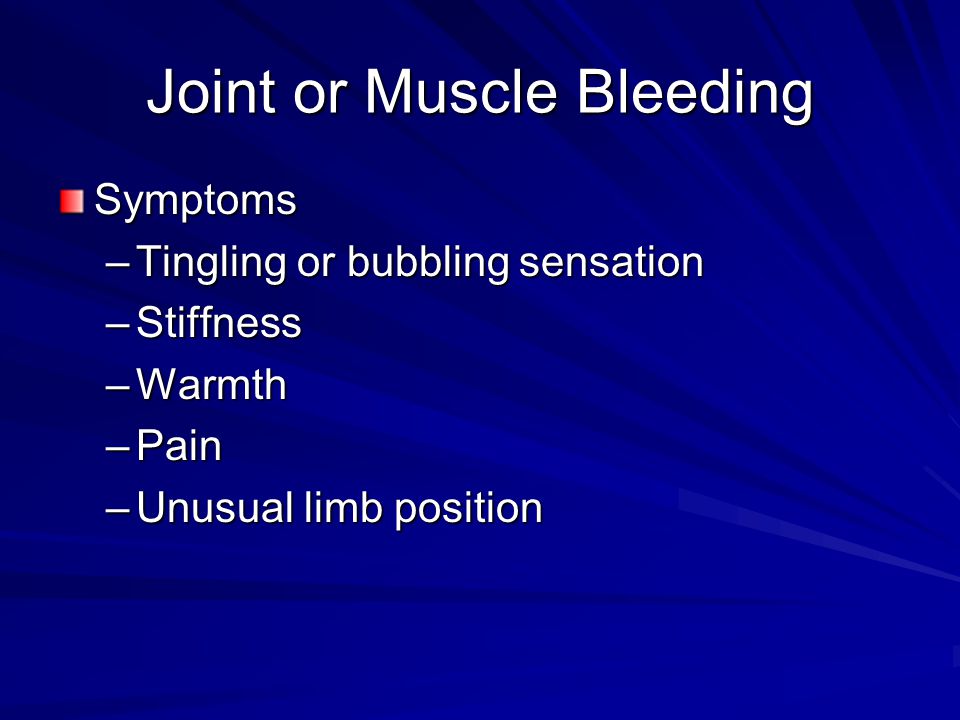 Joint or Muscle Bleeding

Symptoms
– Tingling or bubbling sensation
– Stiffness
– Warmth
– Pain
– Unusual limb position